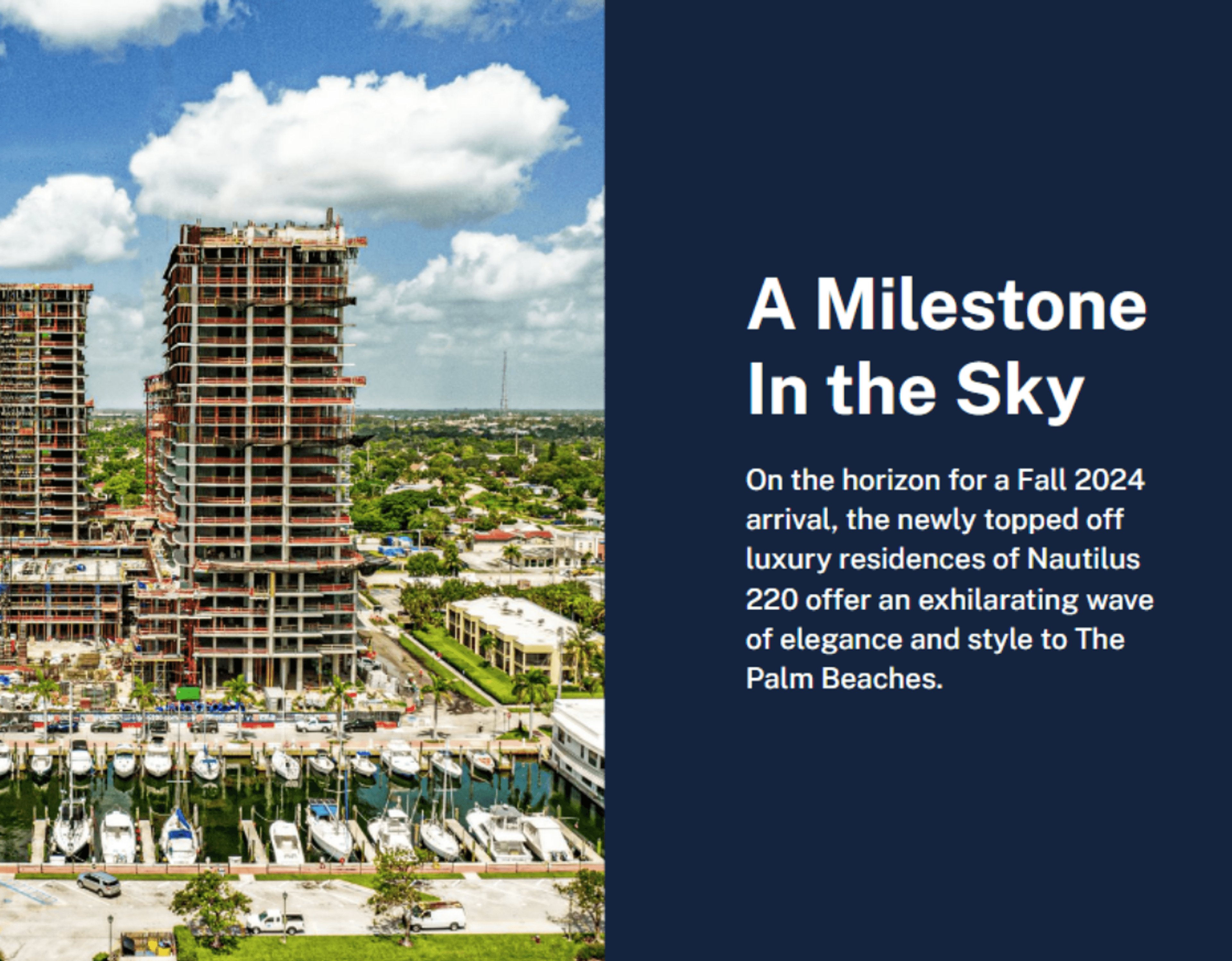 A Milestone In the Sky

On the horizon for a Fall 2024 arrival, the newly topped off luxury residences of Nautilus 220 offer an exhilarating wave of elegance and style to The Palm Beaches.